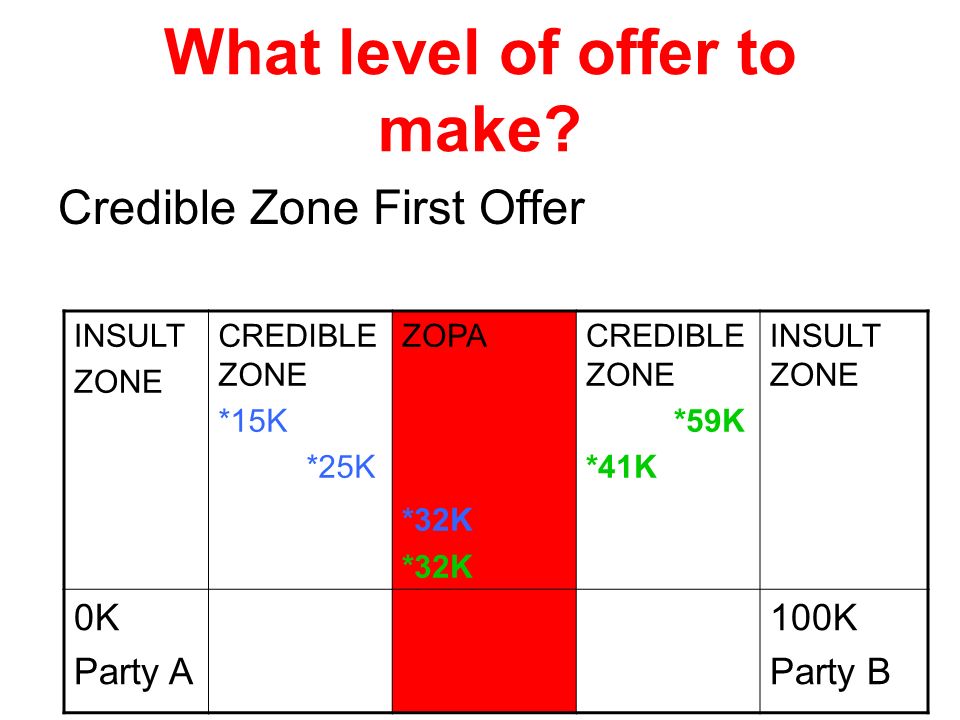 What level of offer to make?

Credible Zone First Offer

| INSULT ZONE | CREDIBLE ZONE *15K *25K | ZOPA *32K *32K | CREDIBLE ZONE *59K *41K | INSULT ZONE |
|---|---|---|---|---|
| 0K Party A | | | | 100K Party B |